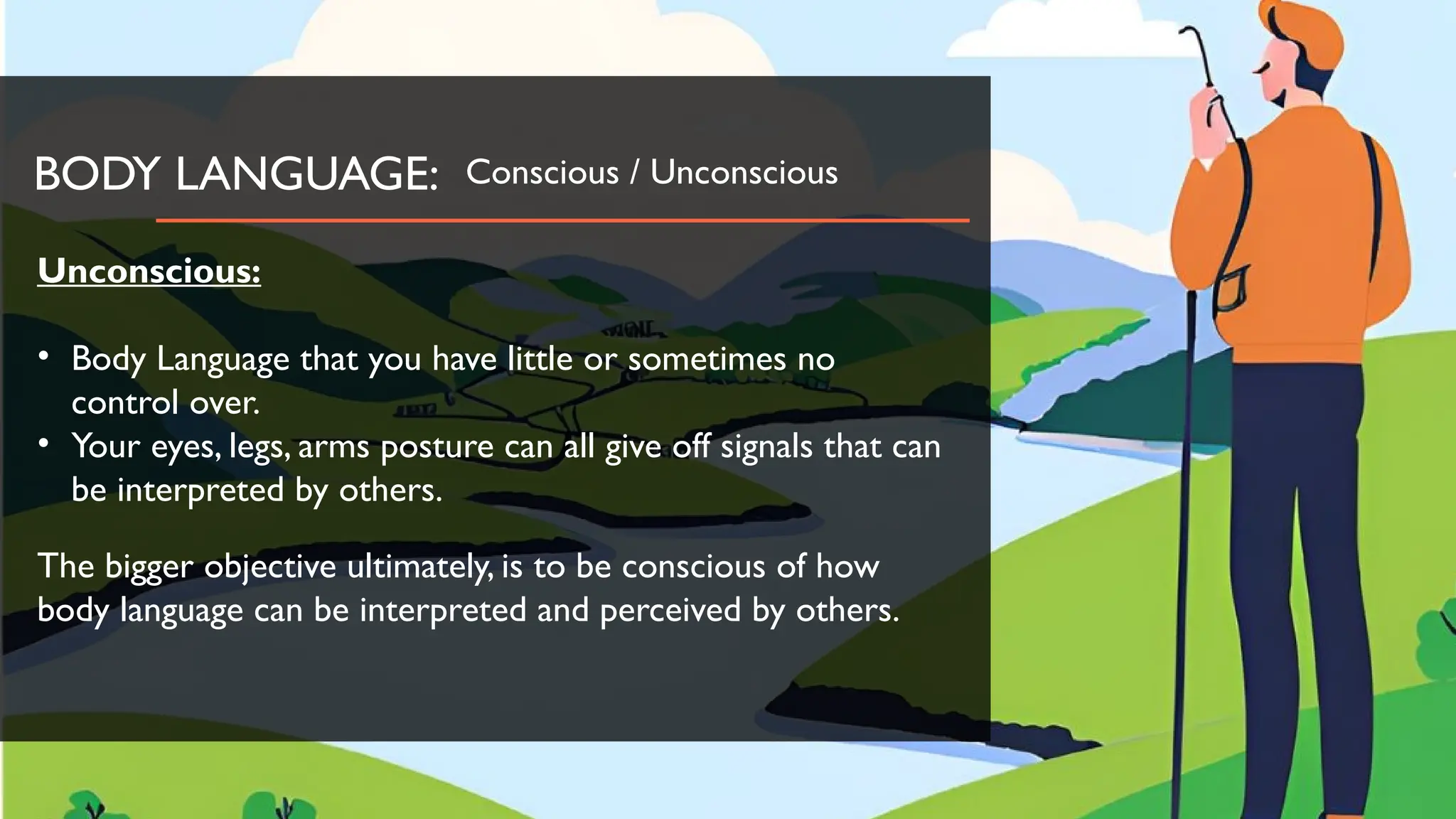 BODY LANGUAGE: Conscious / Unconscious

Unconscious:

• Body Language that you have little or sometimes no control over.
• Your eyes, legs, arms posture can all give off signals that can be interpreted by others.

The bigger objective ultimately, is to be conscious of how body language can be interpreted and perceived by others.